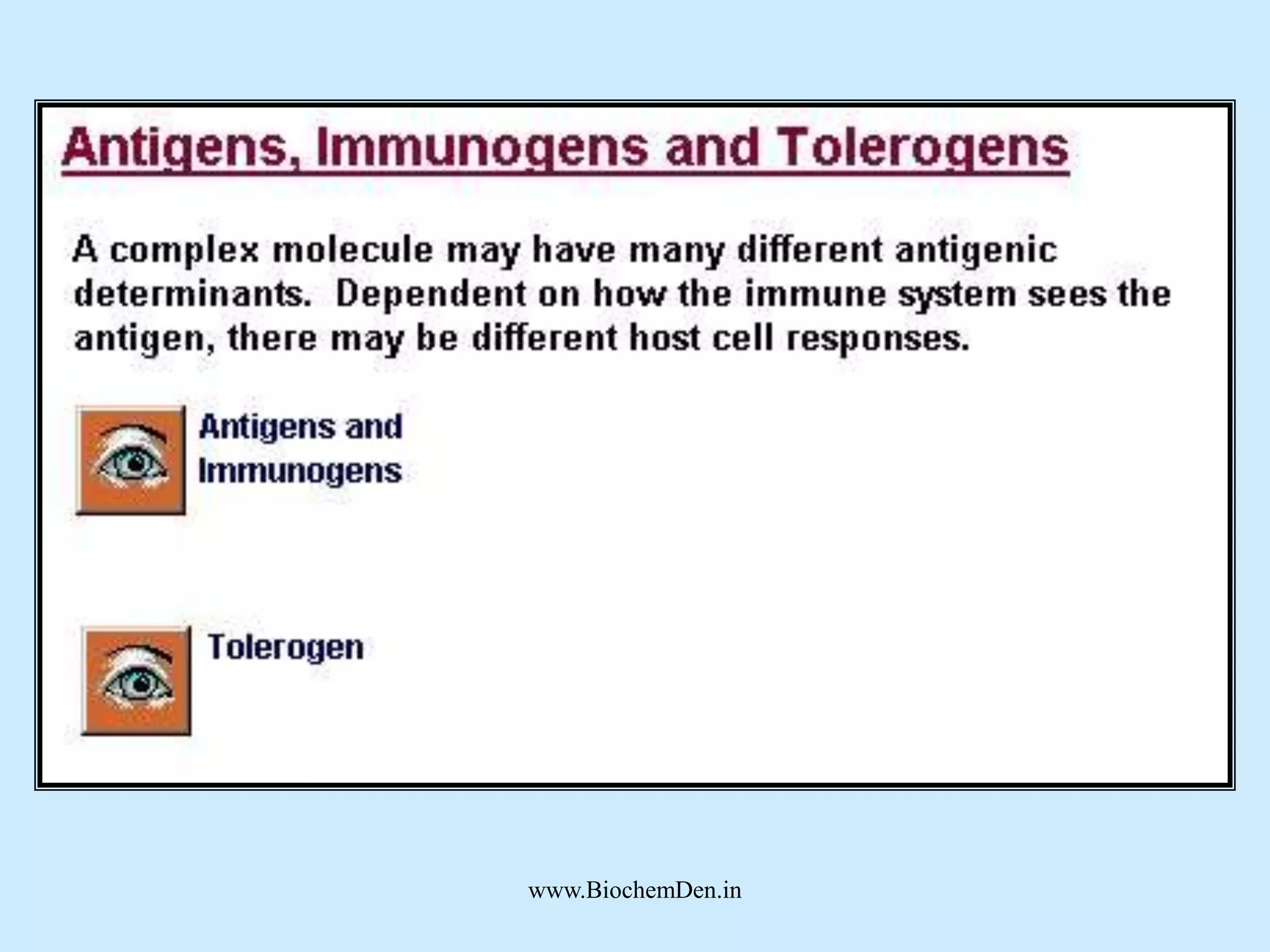 Antigens, Immunogens and Tolerogens

A complex molecule may have many different antigenic determinants. Dependent on how the immune system sees the antigen, there may be different host cell responses.

Antigens and Immunogens

Tolerogen

www.BiochemDen.in